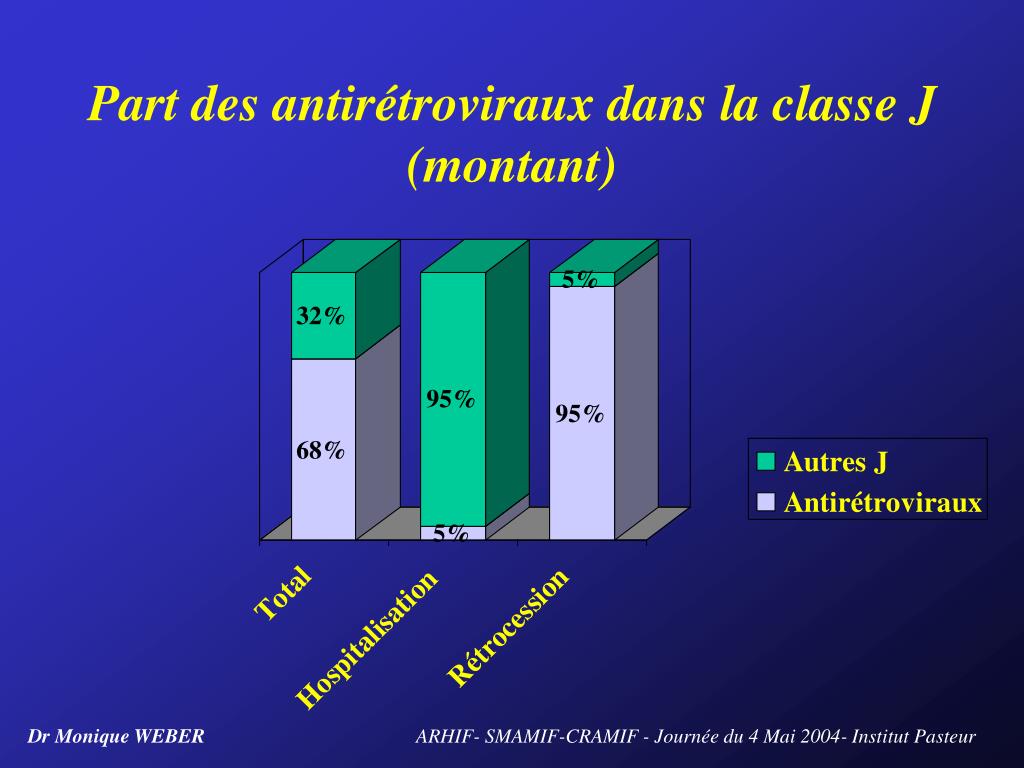 Part des antirétroviraux dans la classe J (montant)

32%
68%
95%
5%
5%
95%

Total
Hospitalisation
Rétrocession

Autres J
Antirétroviraux

Dr Monique WEBER

ARHIF- SMAMIF-CRAMIF - Journée du 4 Mai 2004- Institut Pasteur